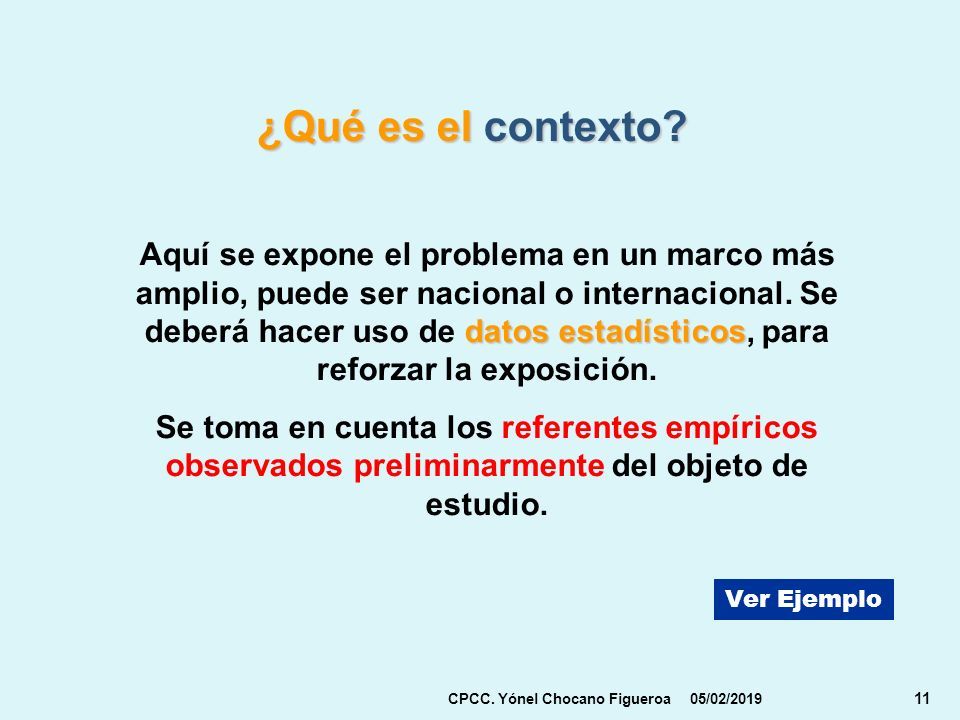 ¿Qué es el contexto?

Aquí se expone el problema en un marco más amplio, puede ser nacional o internacional. Se deberá hacer uso de datos estadísticos, para reforzar la exposición.

Se toma en cuenta los referentes empíricos observados preliminarmente del objeto de estudio.

Ver Ejemplo

CPCC. Yónel Chocano Figueroa 05/02/2019 11